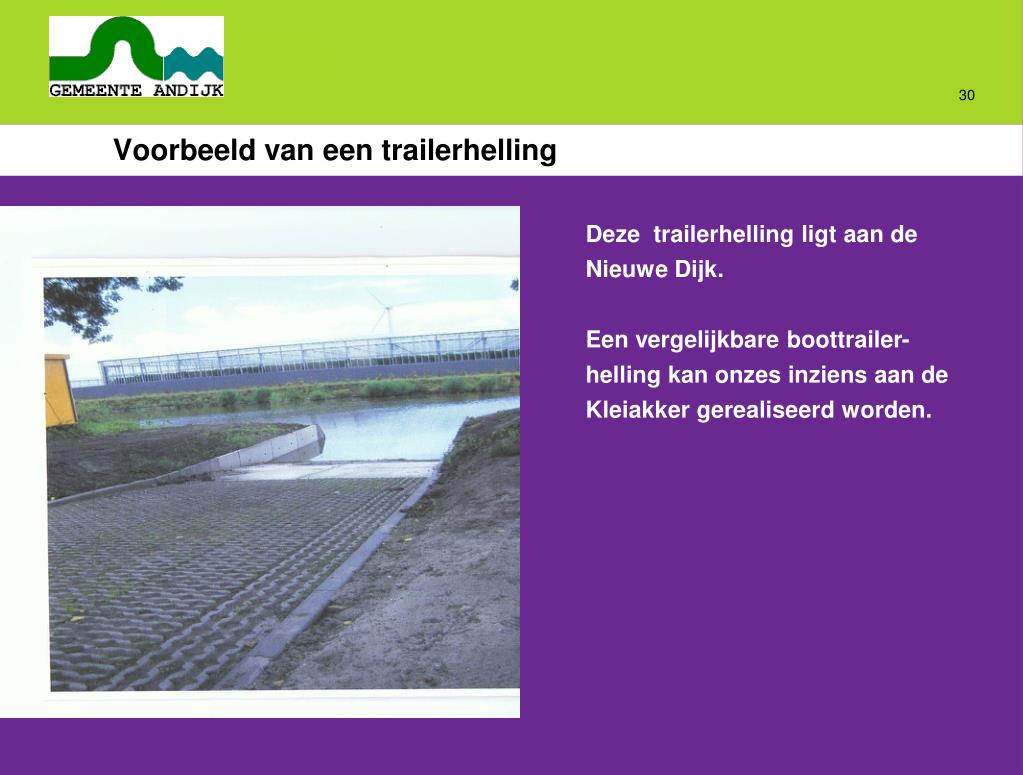 GEMEENTE ANDIJK

30

Voorbeeld van een trailerhelling

Deze trailerhelling ligt aan de Nieuwe Dijk.

Een vergelijkbare boottrailerhelling kan onzes inziens aan de Kleiakker gerealiseerd worden.